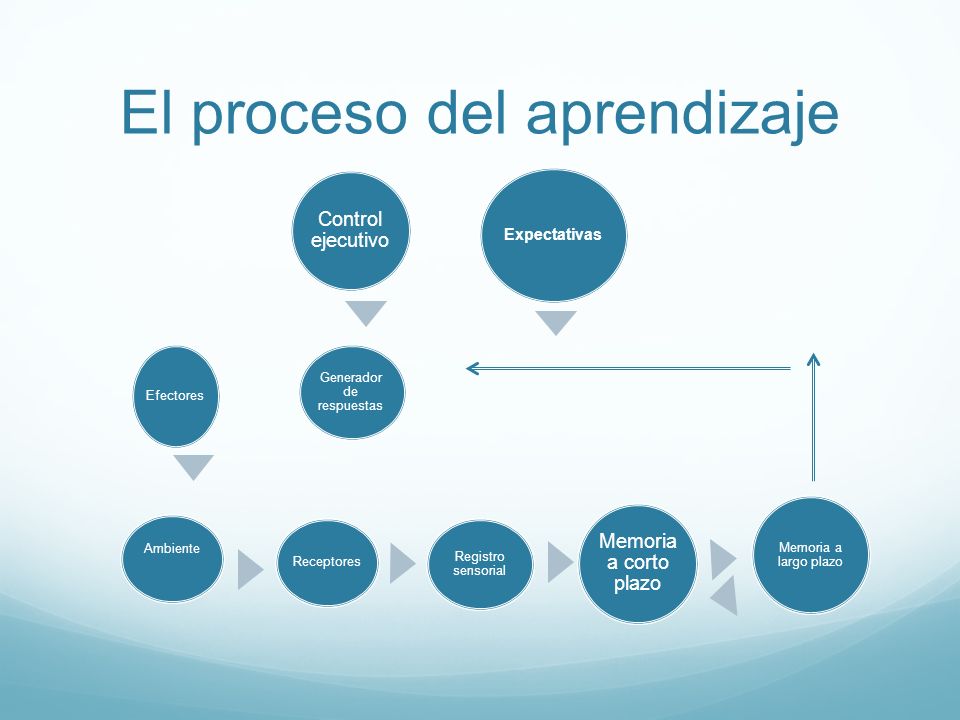 El proceso del aprendizaje

Control ejecutivo

Expectativas

Efectores

Generador de respuestas

Ambiente

Receptores

Registro sensorial

Memoria a corto plazo

Memoria a largo plazo